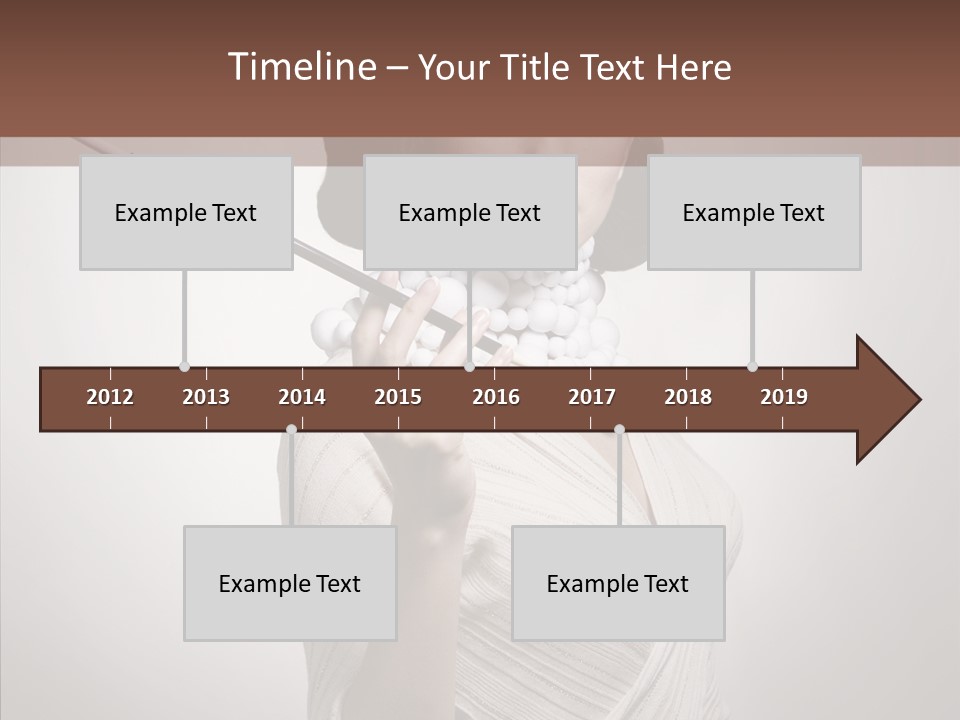 Timeline – Your Title Text Here

Example Text

Example Text

Example Text

2012 2013 2014 2015 2016 2017 2018 2019

Example Text

Example Text